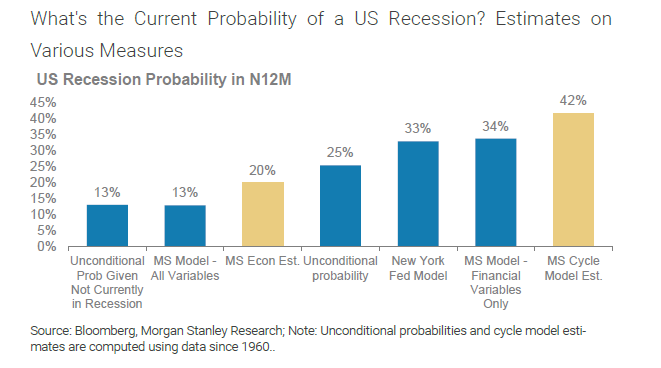 What's the Current Probability of a US Recession? Estimates on Various Measures

US Recession Probability in N12M

45%
40%
35%
30%
25%
20%
15%
10%
5%
0%

13%
13%
20%
25%
33%
34%
42%

Unconditional Prob Given Not Currently in Recession
MS Model - All Variables
MS Econ Est.
Unconditional probability
New York Fed Model
MS Model - Financial Variables Only
MS Cycle Model Est.

Source: Bloomberg, Morgan Stanley Research; Note: Unconditional probabilities and cycle model estimates are computed using data since 1960..